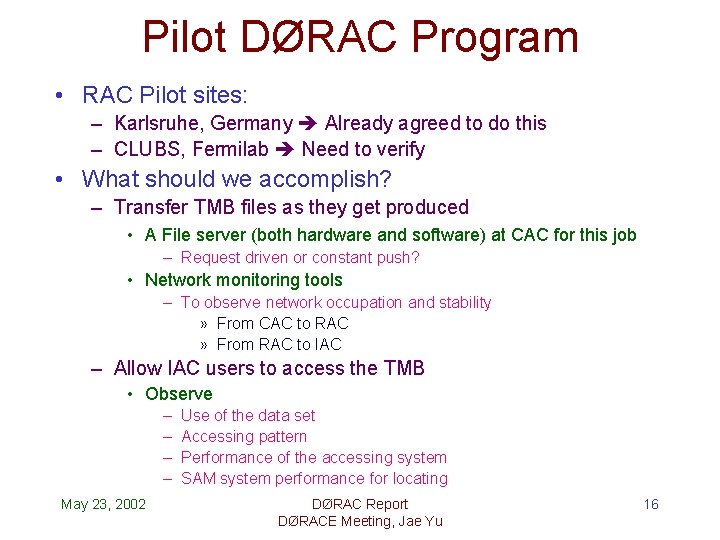 Pilot DØRAC Program

• RAC Pilot sites:
– Karlsruhe, Germany ➔ Already agreed to do this
– CLUBS, Fermilab ➔ Need to verify

• What should we accomplish?
– Transfer TMB files as they get produced
• A File server (both hardware and software) at CAC for this job
– Request driven or constant push?
• Network monitoring tools
– To observe network occupation and stability
» From CAC to RAC
» From RAC to IAC
– Allow IAC users to access the TMB
• Observe
– Use of the data set
– Accessing pattern
– Performance of the accessing system
– SAM system performance for locating

May 23, 2002

DØRAC Report
DØRACE Meeting, Jae Yu

16